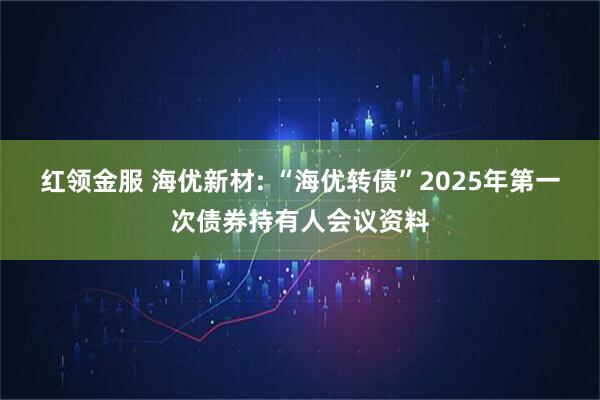 红领金服 海优新材:“海优转债”2025年第一次债券持有人会议资料